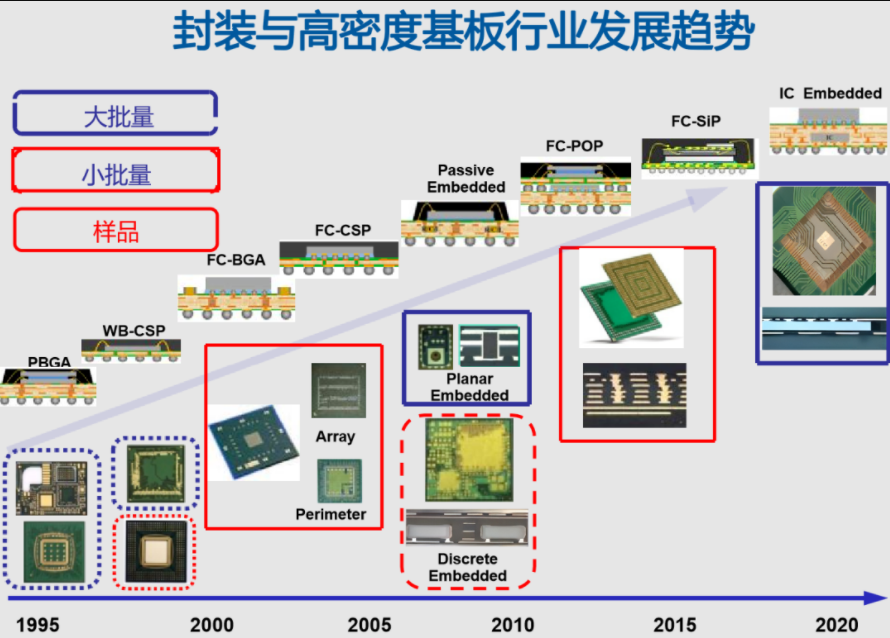 封装与高密度基板行业发展趋势

大批量

小批量

样品

PBGA

WB-CSP

FC-BGA

FC-CSP

Passive Embedded

FC-POP

FC-SiP

IC Embedded

IC

Array

Perimeter

Planar Embedded

Discrete Embedded

1995

2000

2005

2010

2015

2020